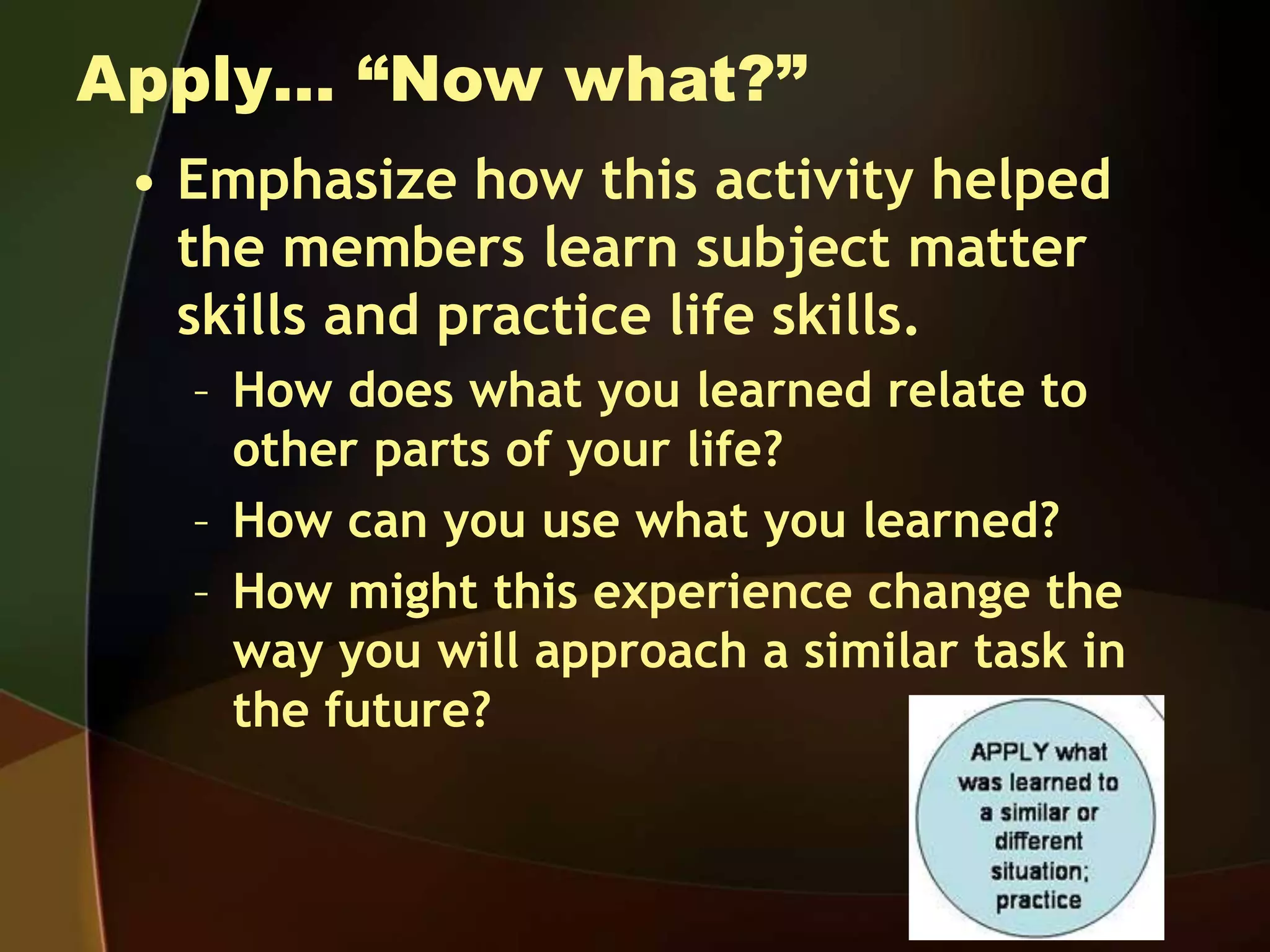 Apply… “Now what?”

• Emphasize how this activity helped the members learn subject matter skills and practice life skills.

– How does what you learned relate to other parts of your life?

– How can you use what you learned?

– How might this experience change the way you will approach a similar task in the future?

APPLY what was learned to a similar or different situation; practice